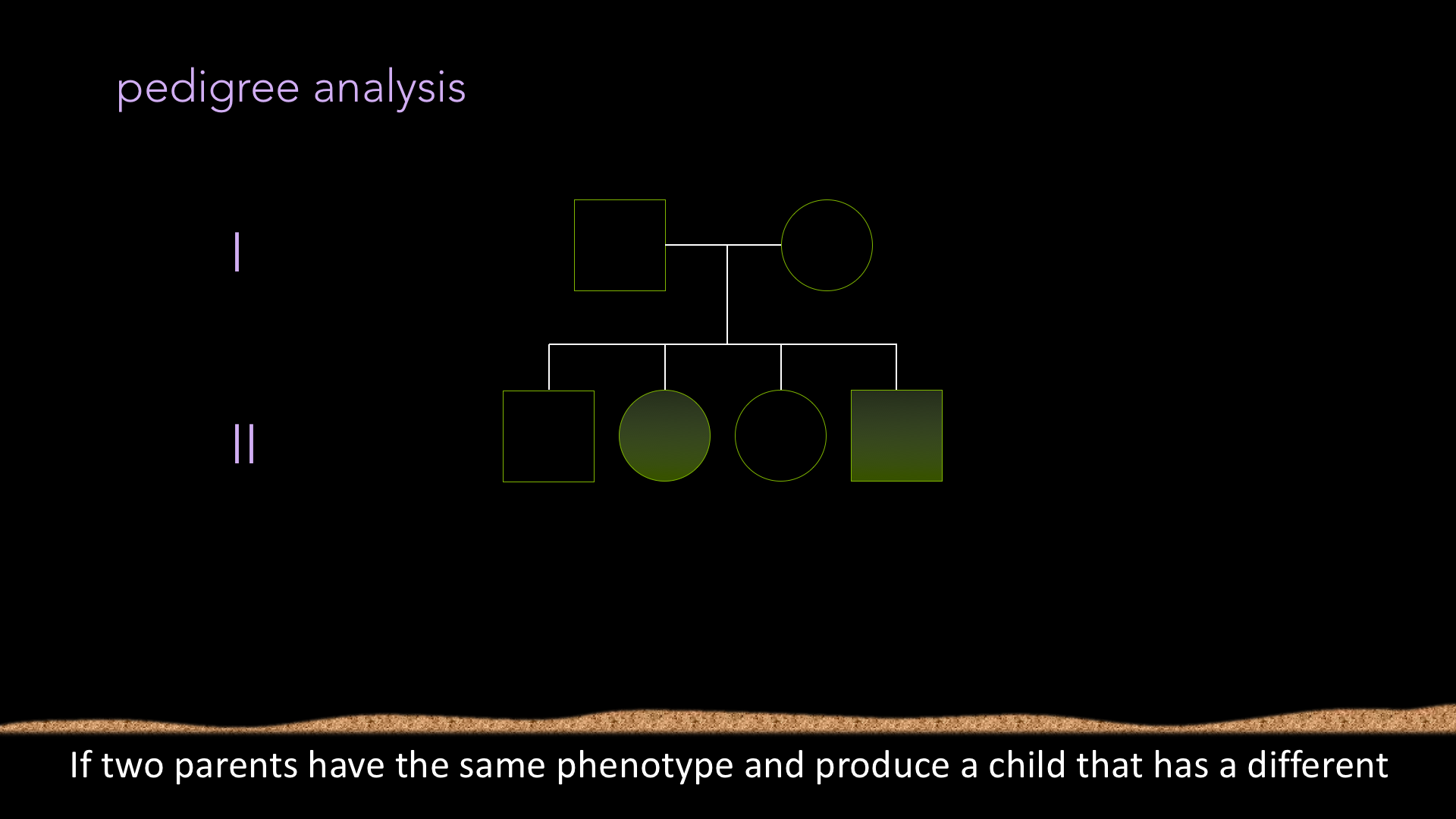 pedigree analysis

I

II

If two parents have the same phenotype and produce a child that has a different